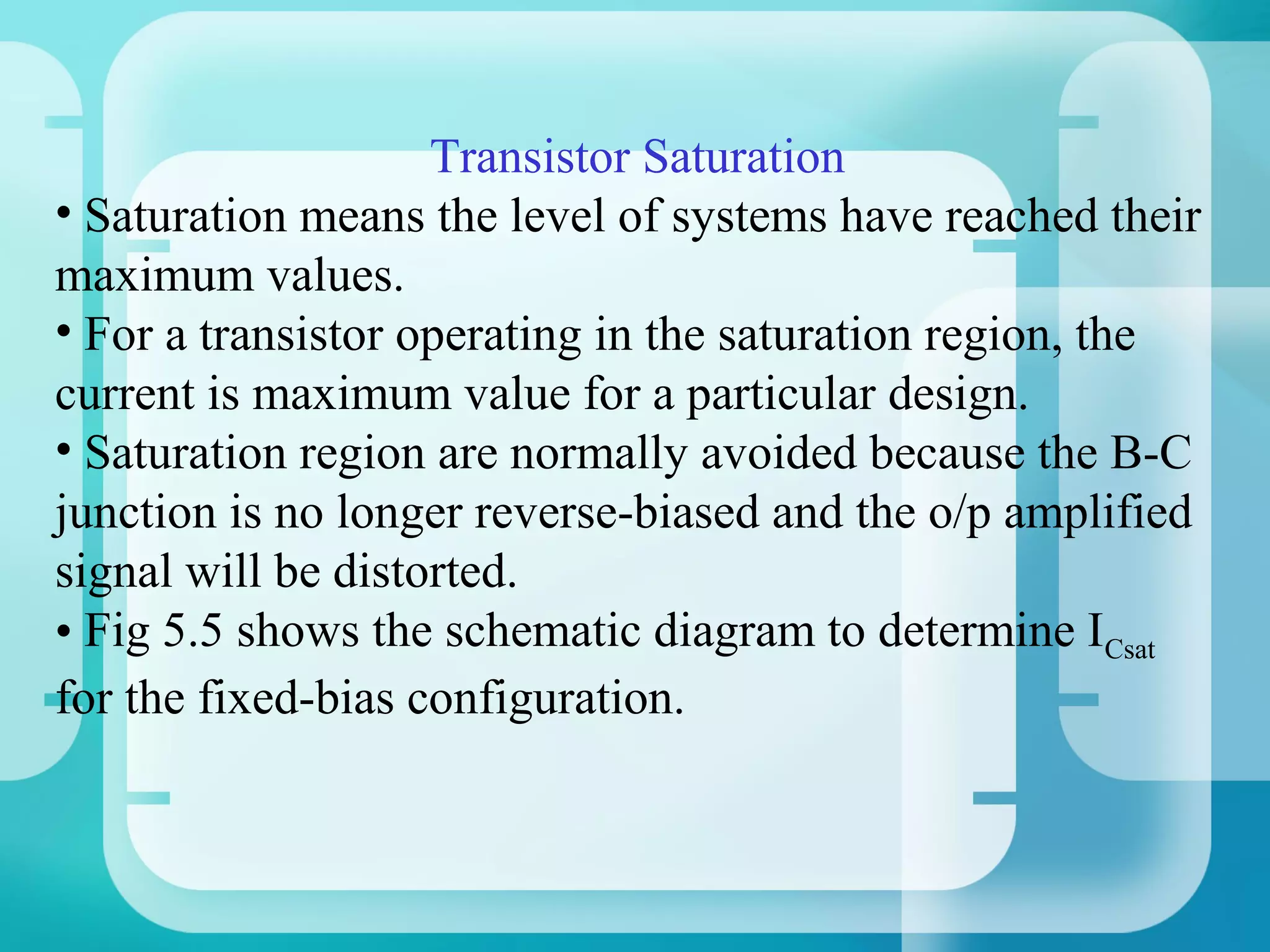 Transistor Saturation

• Saturation means the level of systems have reached their maximum values.

• For a transistor operating in the saturation region, the current is maximum value for a particular design.

• Saturation region are normally avoided because the B-C junction is no longer reverse-biased and the o/p amplified signal will be distorted.

• Fig 5.5 shows the schematic diagram to determine $I_{Csat}$ for the fixed-bias configuration.